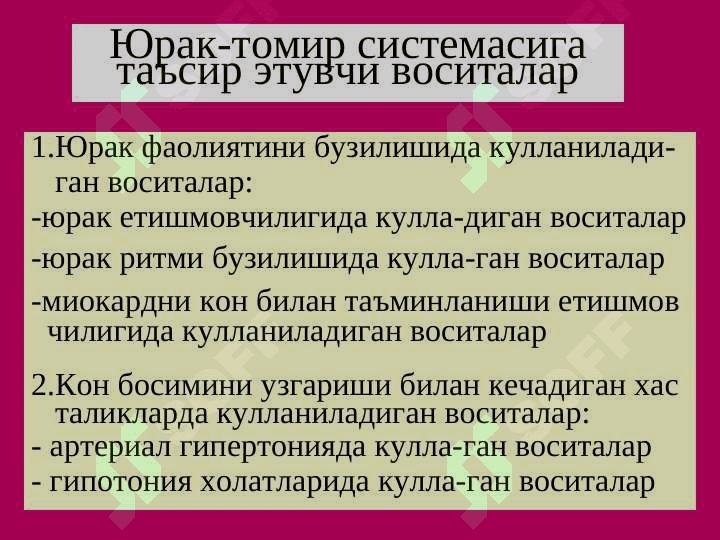 Юрак-томир системасига таъсир этувчи воситалар

1.Юрак фаолиятини бузилишида кулланиладиган воситалар:

-юрак етишмовчилигида кулла-диган воситалар

-юрак ритми бузилишида кулла-ган воситалар

-миокардни кон билан таъминланиши етишмов чилигида кулланиладиган воситалар

2.Кон босимини узгариши билан кечадиган хас таликларда кулланиладиган воситалар:

- артериал гипертонияда кулла-ган воситалар

- гипотония холатларида кулла-ган воситалар